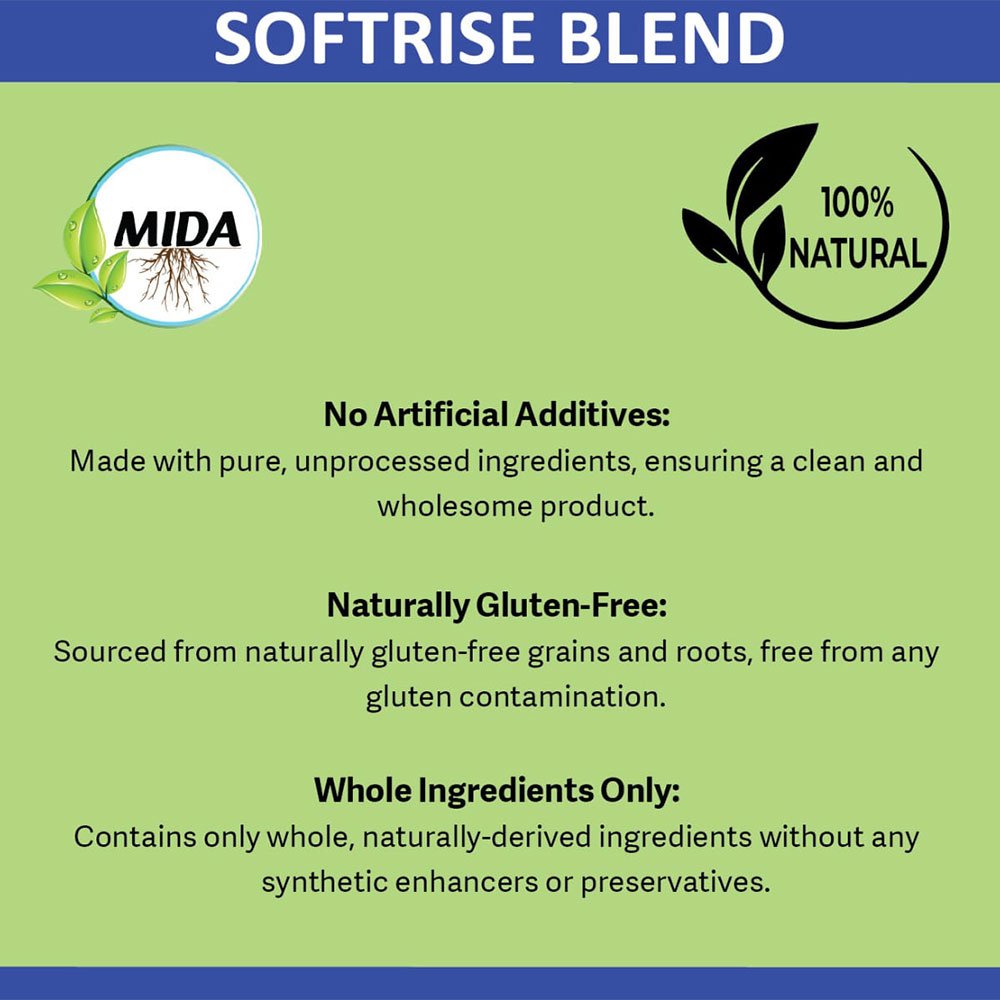 SOFTRISE BLEND

MIDA

100% NATURAL

No Artificial Additives:
Made with pure, unprocessed ingredients, ensuring a clean and wholesome product.

Naturally Gluten-Free:
Sourced from naturally gluten-free grains and roots, free from any gluten contamination.

Whole Ingredients Only:
Contains only whole, naturally-derived ingredients without any synthetic enhancers or preservatives.